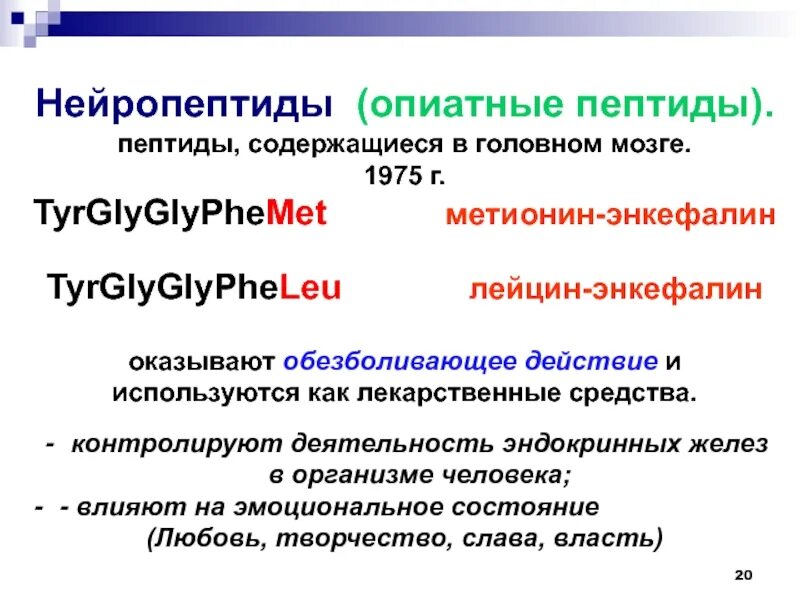 Нейропептиды (опиатные пептиды).
пептиды, содержащиеся в головном мозге.
1975 г.

TyrGlyGlyPheMet метионин-энкефалин

TyrGlyGlyPheLeu лейцин-энкефалин

оказывают обезболивающее действие и используются как лекарственные средства.

- контролируют деятельность эндокринных желез в организме человека;
- - влияют на эмоциональное состояние (Любовь, творчество, слава, власть)

20